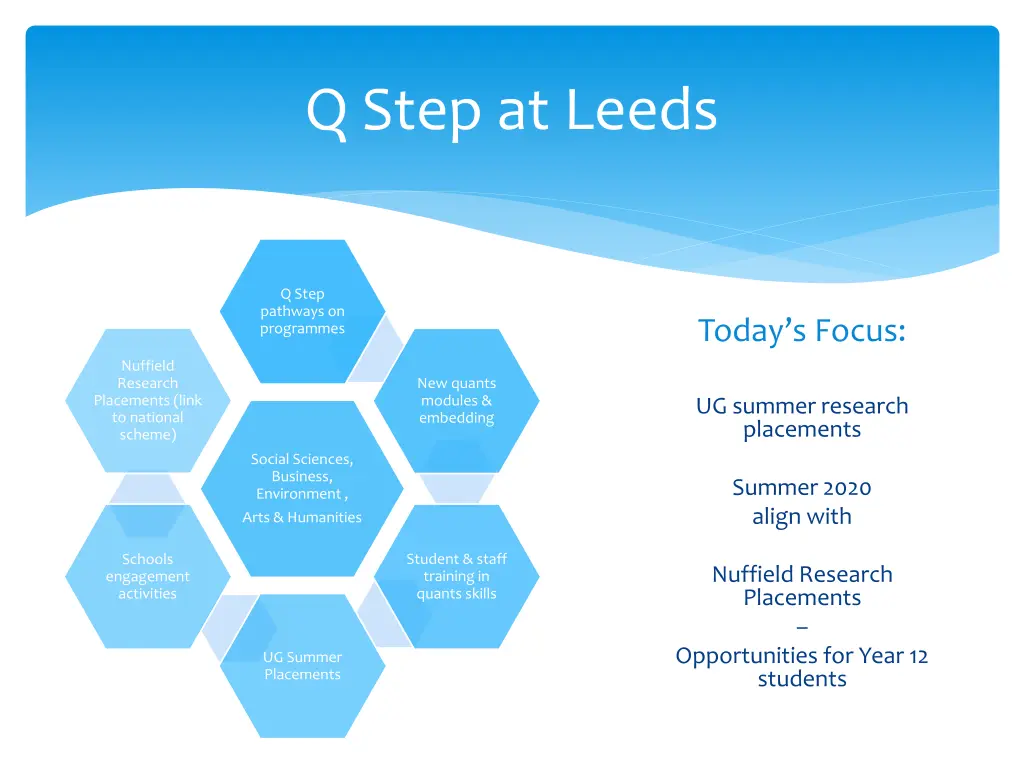 Q Step at Leeds

Q Step pathways on programmes

Nuffield Research Placements (link to national scheme)

New quants modules & embedding

Social Sciences, Business, Environment ,

Arts & Humanities

Schools engagement activities

Student & staff training in quants skills

UG Summer Placements

Today's Focus:

UG summer research placements

Summer 2020 align with

Nuffield Research Placements – Opportunities for Year 12 students